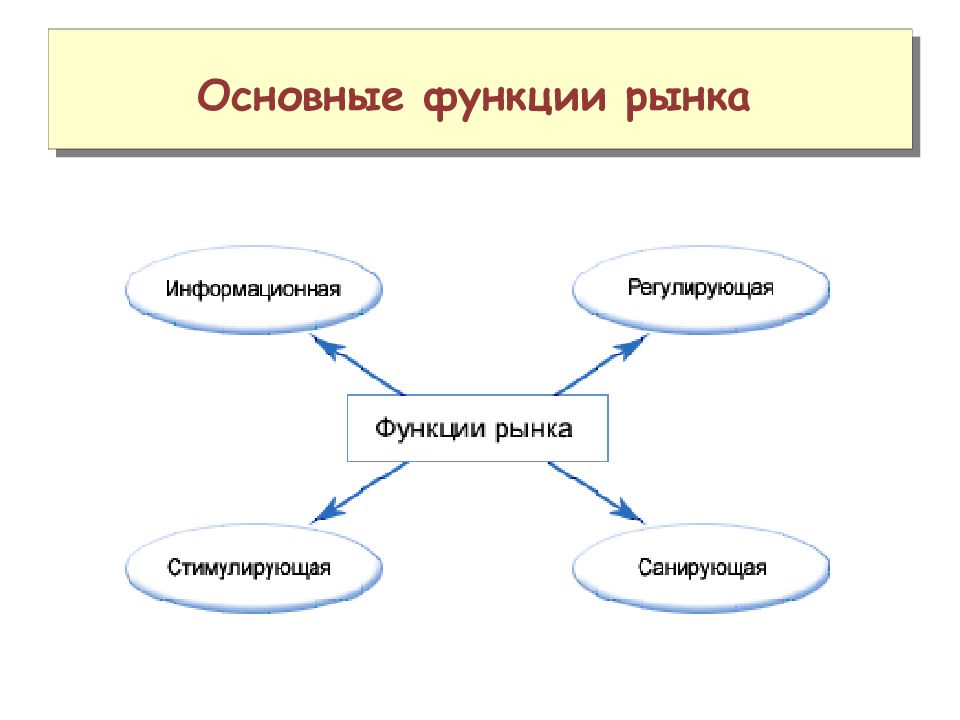 Основные функции рынка

Информационная

Регулирующая

Функции рынка

Стимулирующая

Санирующая